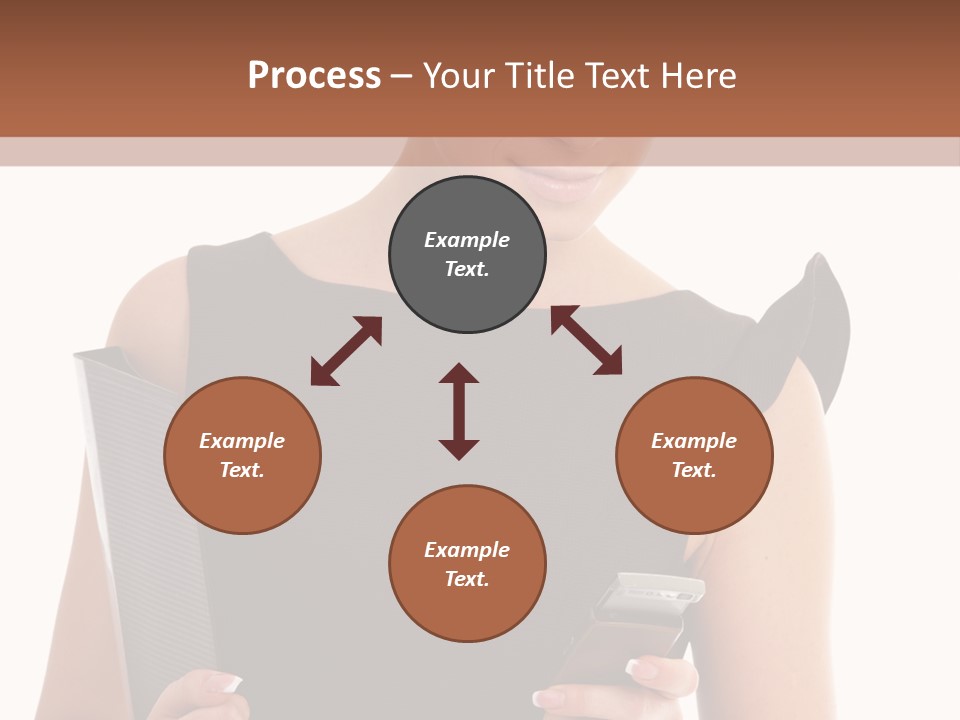 Process – Your Title Text Here

Example Text.

Example Text.

Example Text.

Example Text.